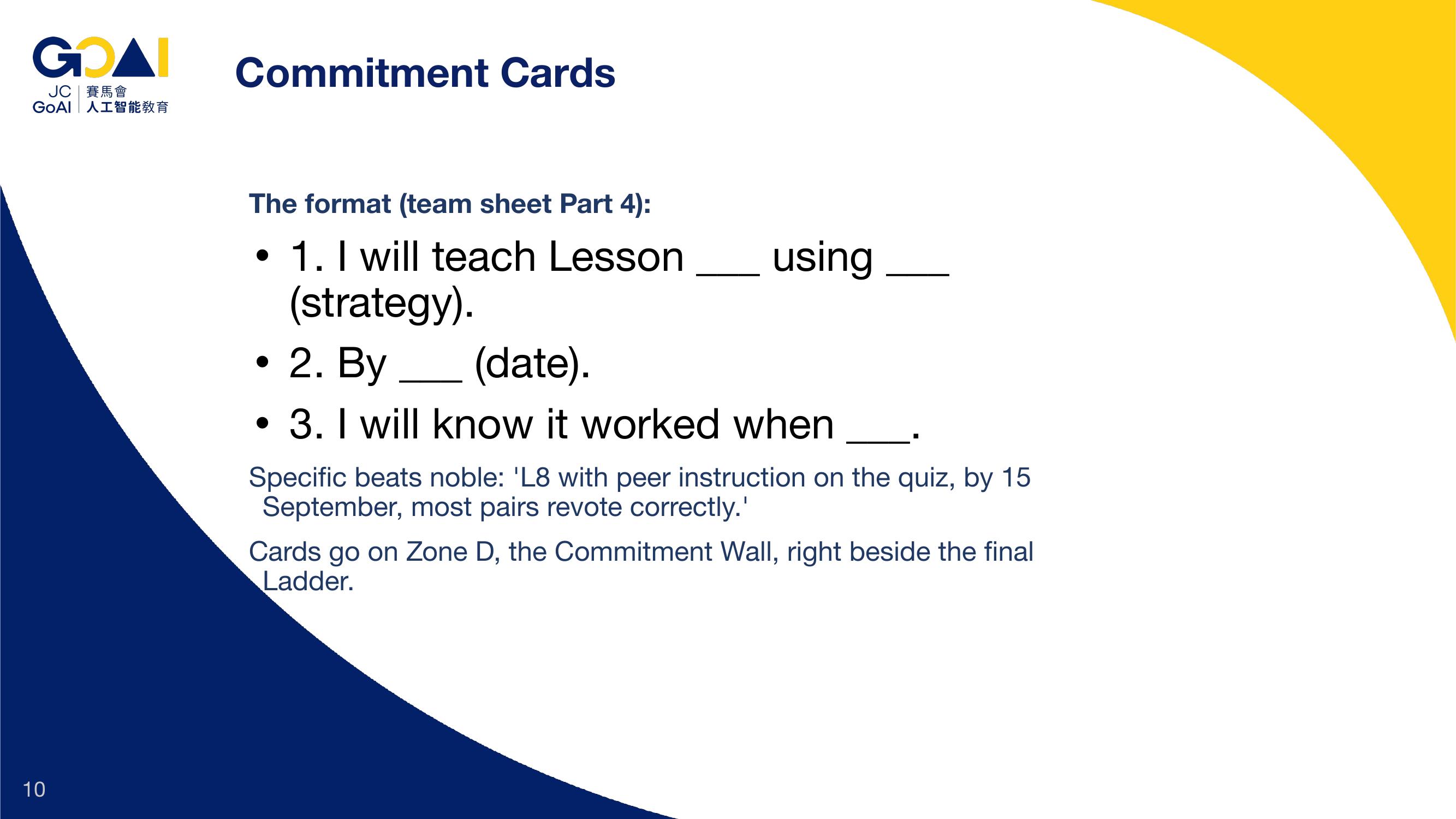 GOAI
JC GoAI | 賽馬會 人工智能教育

Commitment Cards

The format (team sheet Part 4):

• 1. I will teach Lesson ___ using ___ (strategy).
• 2. By ___ (date).
• 3. I will know it worked when ___.

Specific beats noble: 'L8 with peer instruction on the quiz, by 15 September, most pairs revote correctly.'

Cards go on Zone D, the Commitment Wall, right beside the final Ladder.

10